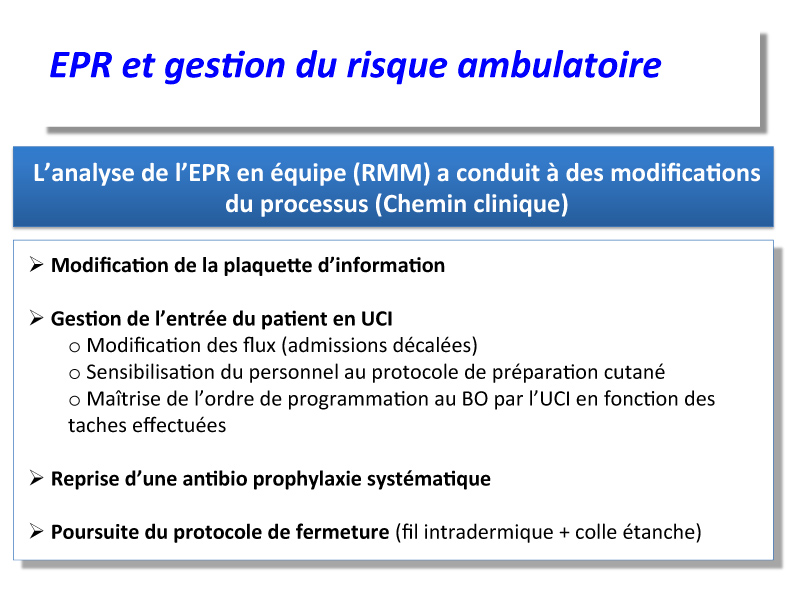 EPR et gestion du risque ambulatoire

L'analyse de l'EPR en équipe (RMM) a conduit à des modifications du processus (Chemin clinique)

➢ Modification de la plaquette d'information

➢ Gestion de l'entrée du patient en UCI
o Modification des flux (admissions décalées)
o Sensibilisation du personnel au protocole de préparation cutané
o Maîtrise de l'ordre de programmation au BO par l'UCI en fonction des taches effectuées

➢ Reprise d'une antibio prophylaxie systématique

➢ Poursuite du protocole de fermeture (fil intradermique + colle étanche)